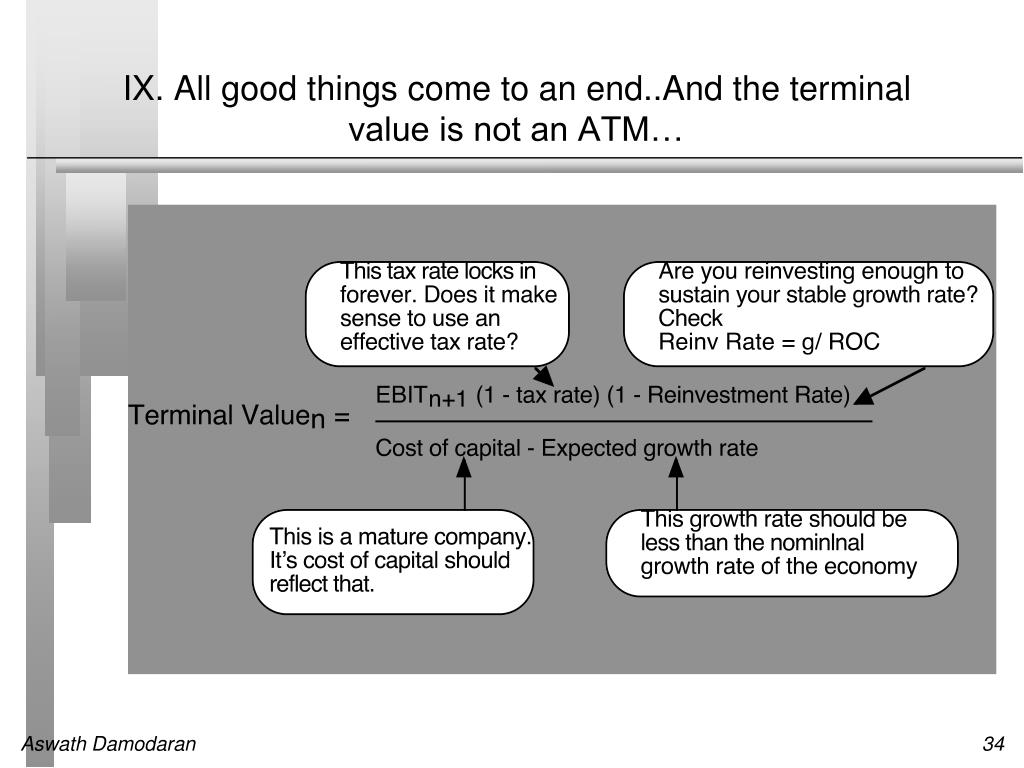 IX. All good things come to an end..And the terminal value is not an ATM…

This tax rate locks in forever. Does it make sense to use an effective tax rate?

Are you reinvesting enough to sustain your stable growth rate? Check
Reinv Rate = g/ ROC

Terminal Value$_n$ = $\frac{EBIT_{n+1} \text{ (1 - tax rate) (1 - Reinvestment Rate)}}{\text{Cost of capital - Expected growth rate}}$

This is a mature company. It's cost of capital should reflect that.

This growth rate should be less than the nominlnal growth rate of the economy

Aswath Damodaran

34